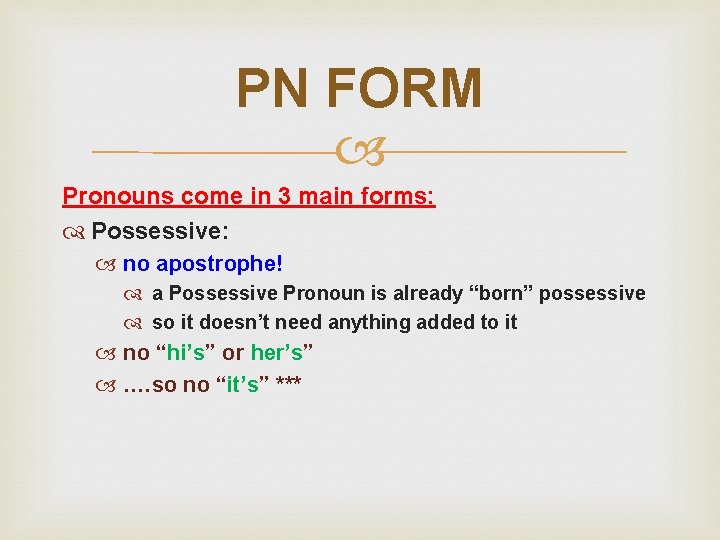 PN FORM

Pronouns come in 3 main forms:

Possessive:

no apostrophe!

a Possessive Pronoun is already “born” possessive

so it doesn’t need anything added to it

no “hi’s” or her’s”

….so no “it’s” ***